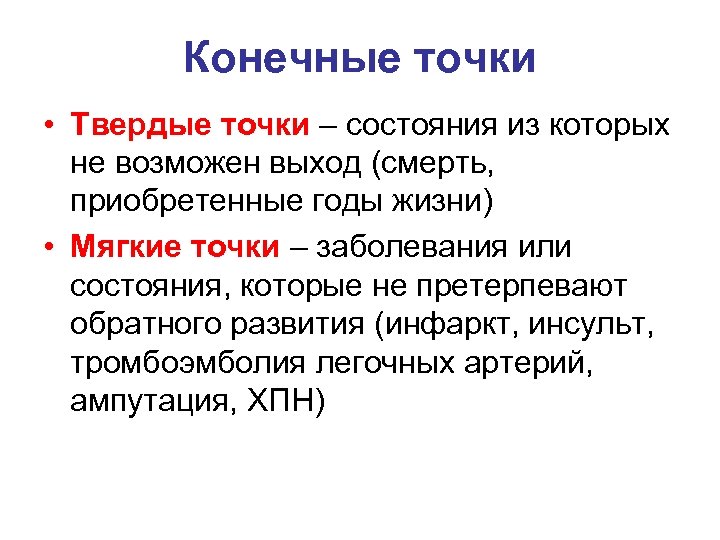 Конечные точки

• Твердые точки – состояния из которых не возможен выход (смерть, приобретенные годы жизни)

• Мягкие точки – заболевания или состояния, которые не претерпевают обратного развития (инфаркт, инсульт, тромбоэмболия легочных артерий, ампутация, ХПН)